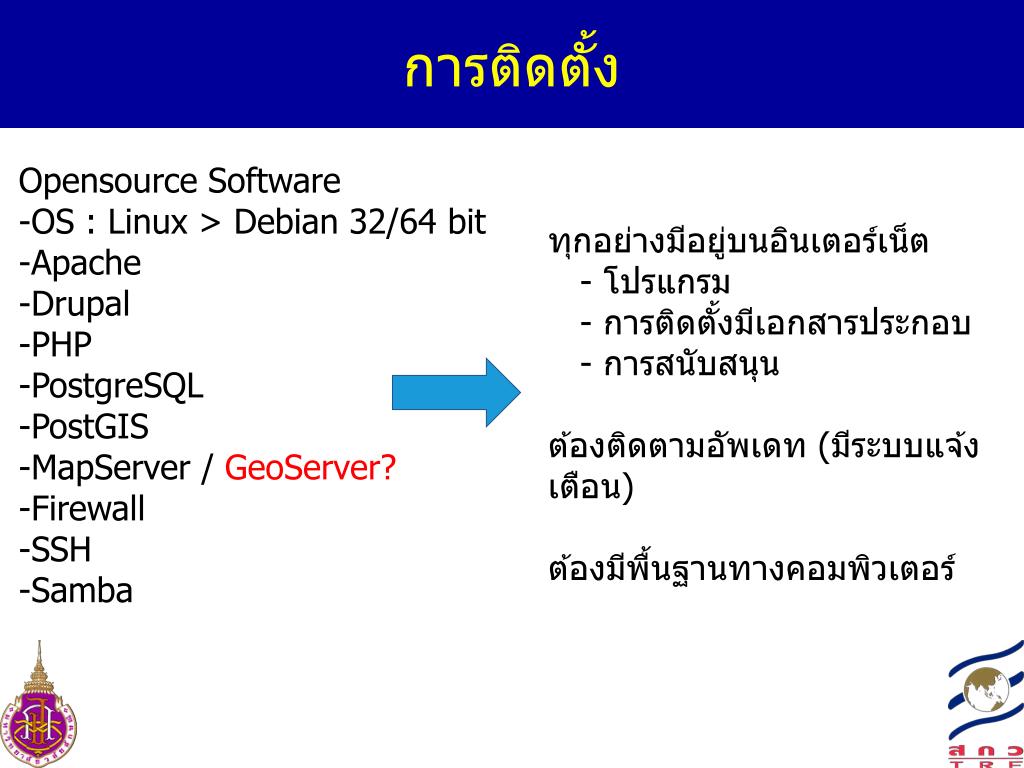 การติดตั้ง

Opensource Software
-OS : Linux > Debian 32/64 bit
-Apache
-Drupal
-PHP
-PostgreSQL
-PostGIS
-MapServer / GeoServer?
-Firewall
-SSH
-Samba

ทุกอย่างมีอยู่บนอินเตอร์เน็ต
- โปรแกรม
- การติดตั้งมีเอกสารประกอบ
- การสนับสนุน

ต้องติดตามอัพเดท (มีระบบแจ้งเตือน)

ต้องมีพื้นฐานทางคอมพิวเตอร์

สกว
TRF